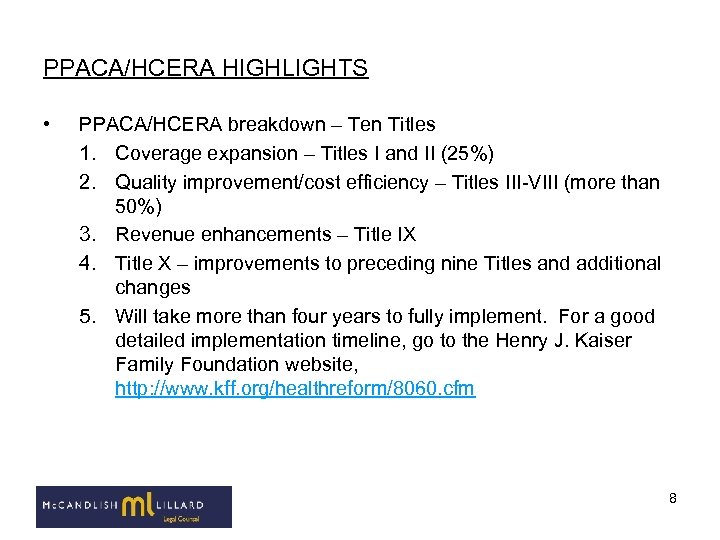 PPACA/HCERA HIGHLIGHTS

• PPACA/HCERA breakdown – Ten Titles

1. Coverage expansion – Titles I and II (25%)
2. Quality improvement/cost efficiency – Titles III-VIII (more than 50%)
3. Revenue enhancements – Title IX
4. Title X – improvements to preceding nine Titles and additional changes
5. Will take more than four years to fully implement. For a good detailed implementation timeline, go to the Henry J. Kaiser Family Foundation website, http://www.kff.org/healthreform/8060.cfm

McCANDLISH ml LILLARD Legal Counsel

8